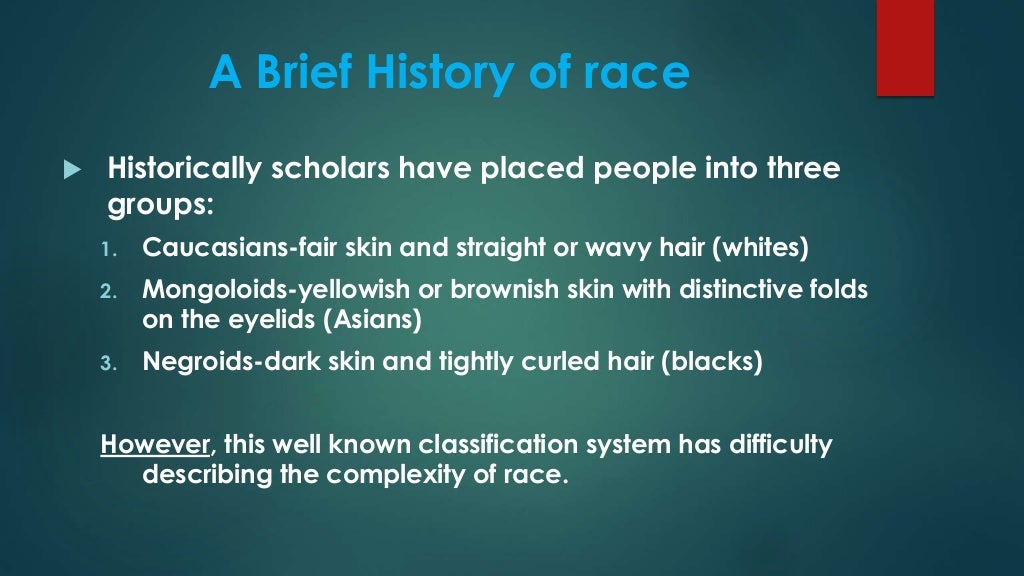 A Brief History of race

Historically scholars have placed people into three groups:

1. Caucasians-fair skin and straight or wavy hair (whites)
2. Mongoloids-yellowish or brownish skin with distinctive folds on the eyelids (Asians)
3. Negroids-dark skin and tightly curled hair (blacks)

However, this well known classification system has difficulty describing the complexity of race.